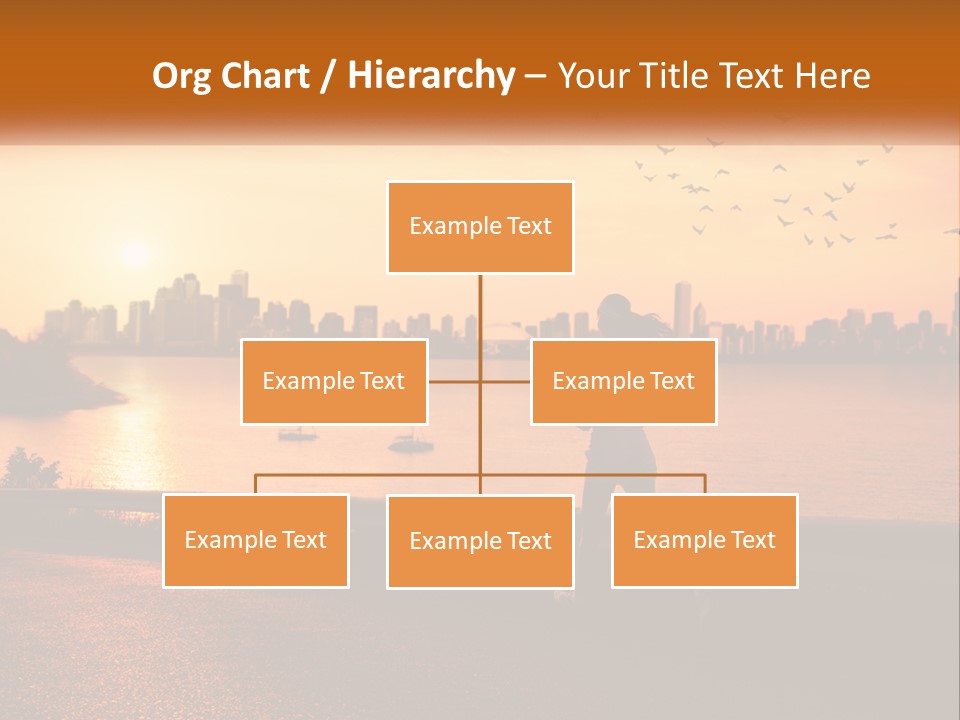 Org Chart / Hierarchy – Your Title Text Here

Example Text

Example Text

Example Text

Example Text

Example Text

Example Text